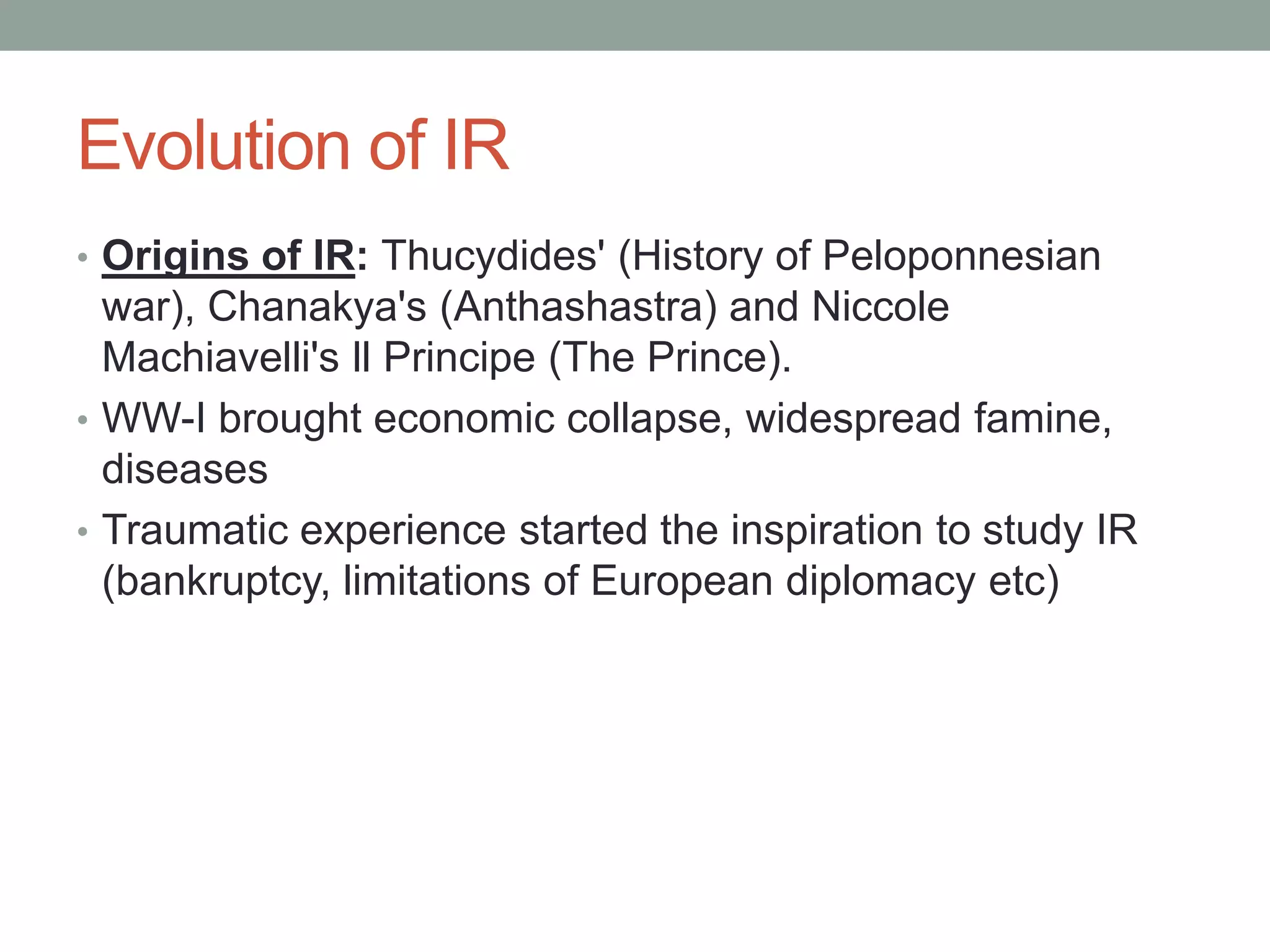 Evolution of IR

• Origins of IR: Thucydides' (History of Peloponnesian war), Chanakya's (Anthashastra) and Niccole Machiavelli's Il Principe (The Prince).
• WW-I brought economic collapse, widespread famine, diseases
• Traumatic experience started the inspiration to study IR (bankruptcy, limitations of European diplomacy etc)